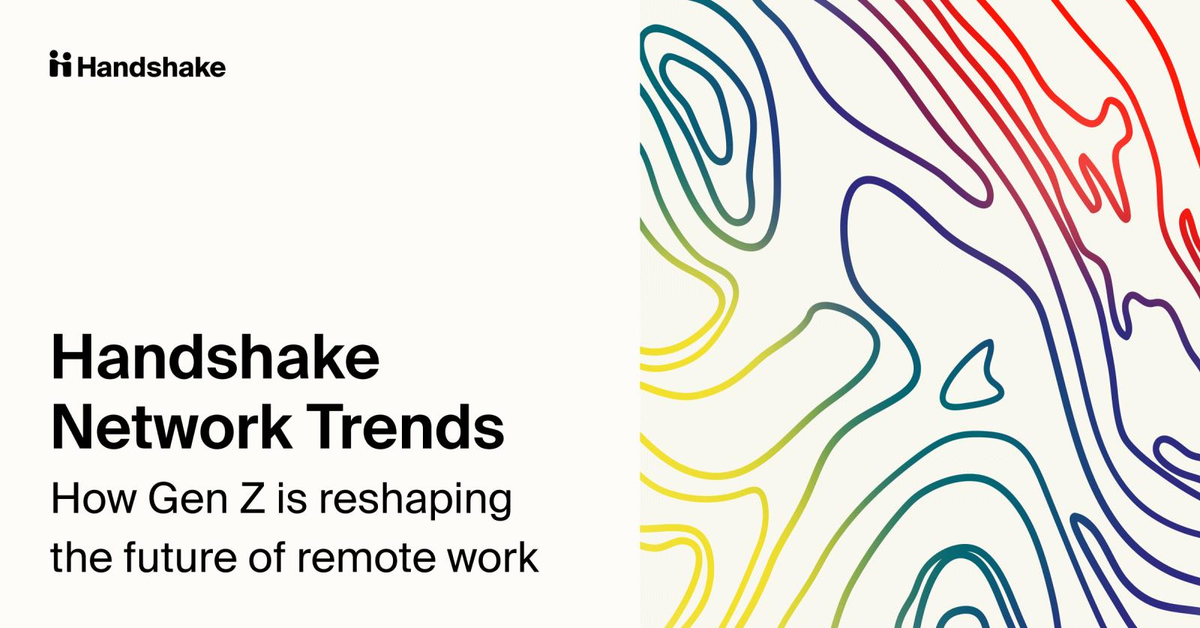 Handshake

Handshake Network Trends

How Gen Z is reshaping the future of remote work